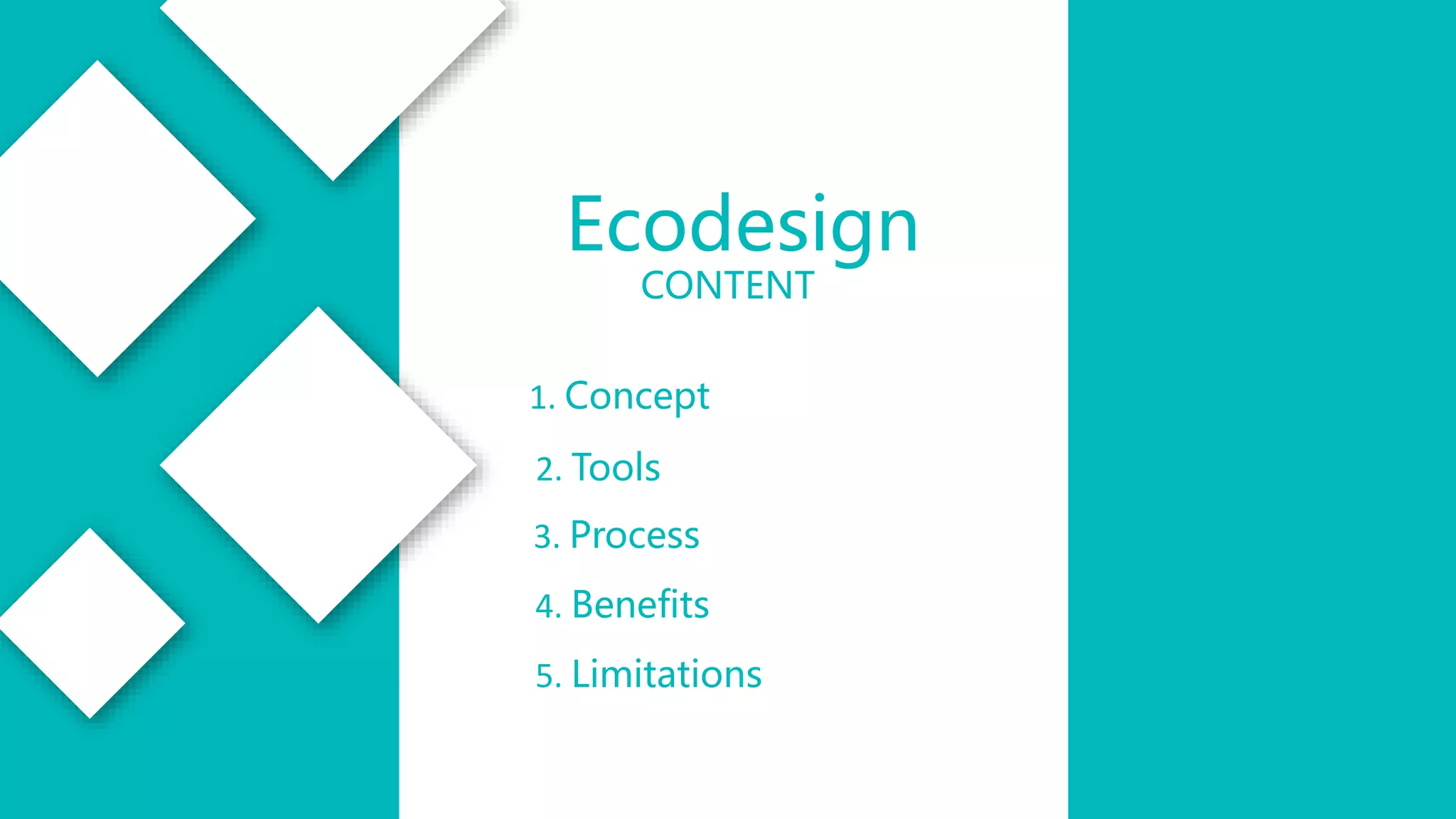 Ecodesign
CONTENT

1. Concept
2. Tools
3. Process
4. Benefits
5. Limitations